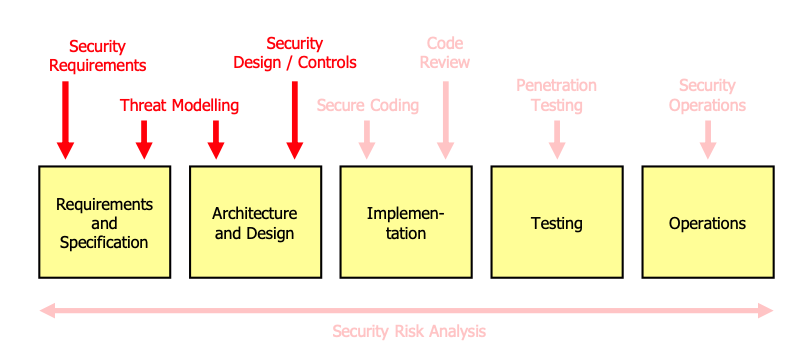 Security Requirements

Threat Modelling

Security Design / Controls

Secure Coding

Code Review

Penetration Testing

Security Operations

Requirements and Specification

Architecture and Design

Implementation

Testing

Operations

Security Risk Analysis